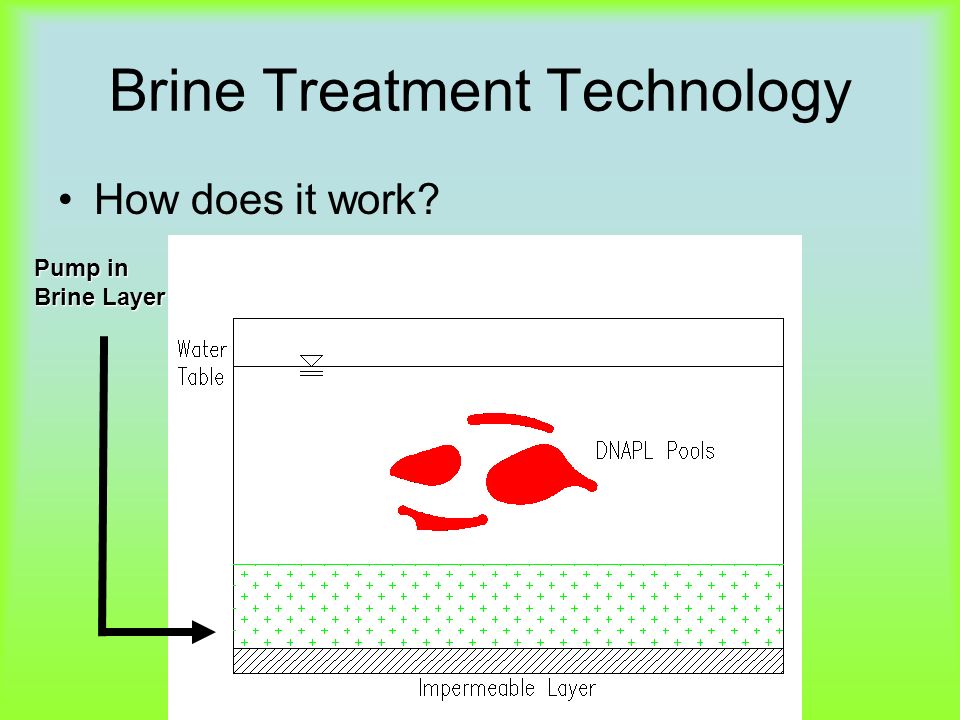 Brine Treatment Technology

• How does it work?

Pump in Brine Layer

Water Table

DNAPL Pools

Impermeable Layer